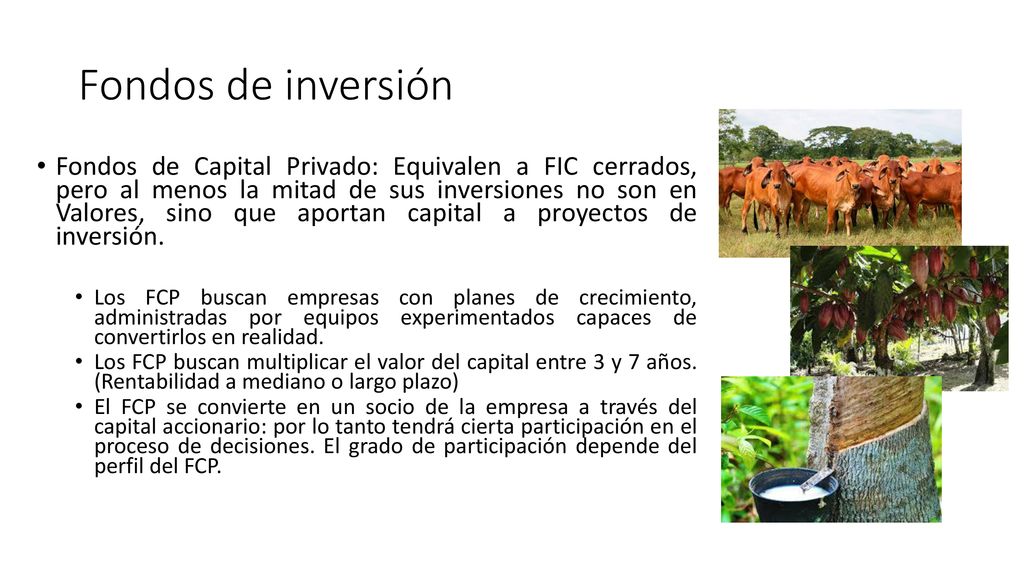 Fondos de inversión

• Fondos de Capital Privado: Equivalen a FIC cerrados, pero al menos la mitad de sus inversiones no son en Valores, sino que aportan capital a proyectos de inversión.

• Los FCP buscan empresas con planes de crecimiento, administradas por equipos experimentados capaces de convertirlos en realidad.
• Los FCP buscan multiplicar el valor del capital entre 3 y 7 años. (Rentabilidad a mediano o largo plazo)
• El FCP se convierte en un socio de la empresa a través del capital accionario: por lo tanto tendrá cierta participación en el proceso de decisiones. El grado de participación depende del perfil del FCP.